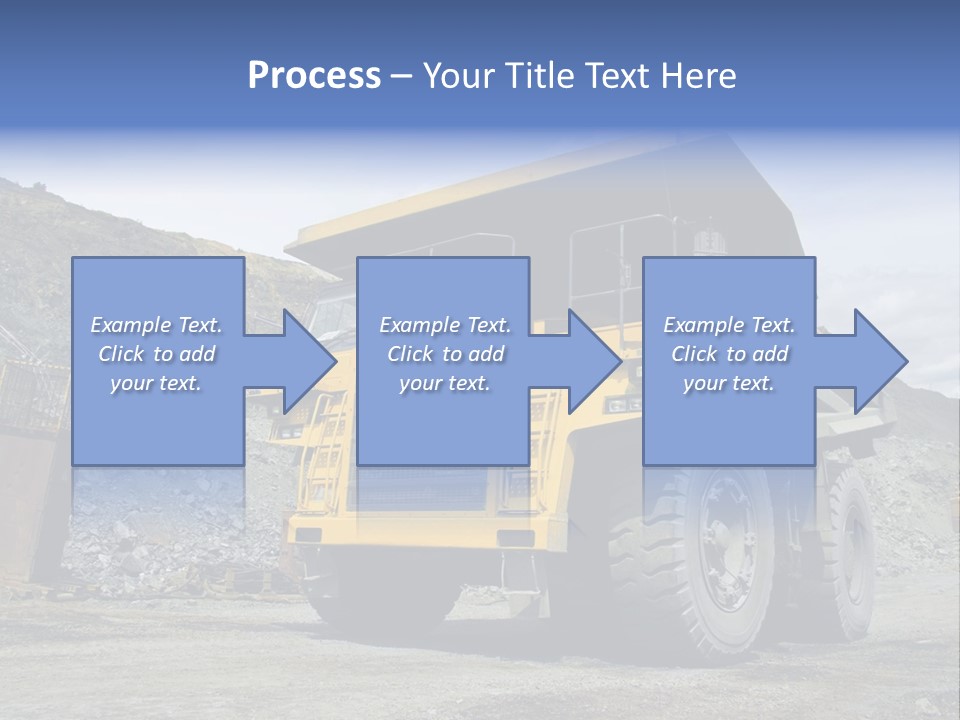 Process – Your Title Text Here

Example Text. Click to add your text.

Example Text. Click to add your text.

Example Text. Click to add your text.